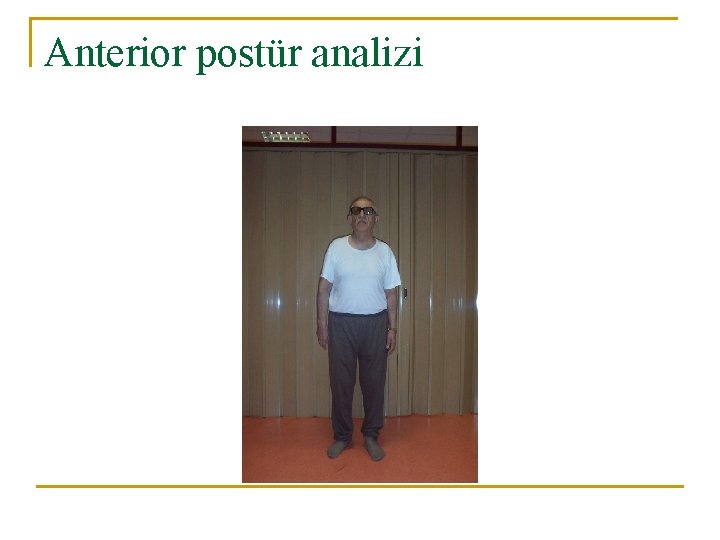 Anterior postür analizi